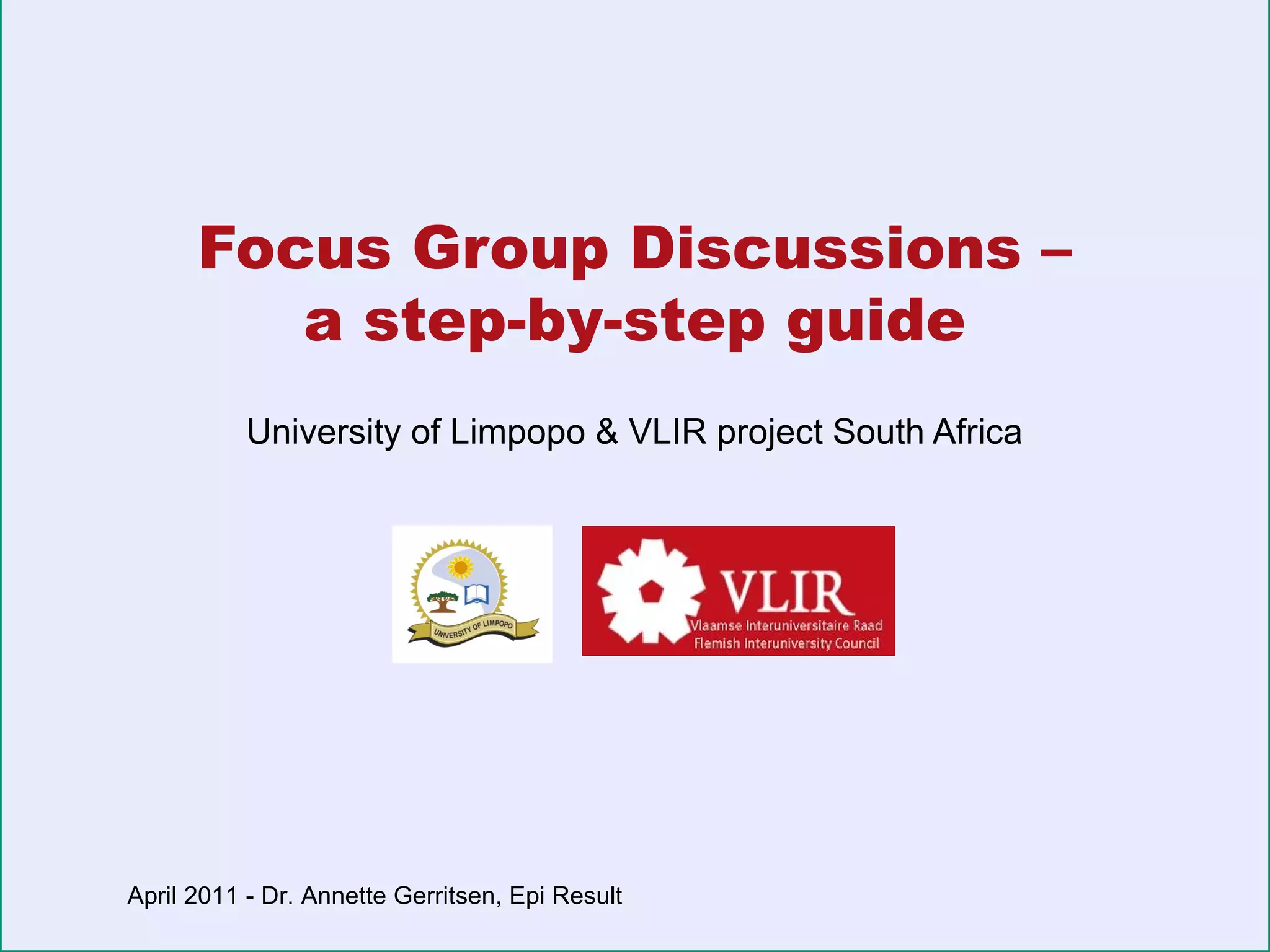 Focus Group Discussions – a step-by-step guide

University of Limpopo & VLIR project South Africa

UNIVERSITY OF LIMPOPO

VLIR
Vlaamse Interuniversitaire Raad
Flemish Interuniversity Council

April 2011 - Dr. Annette Gerritsen, Epi Result